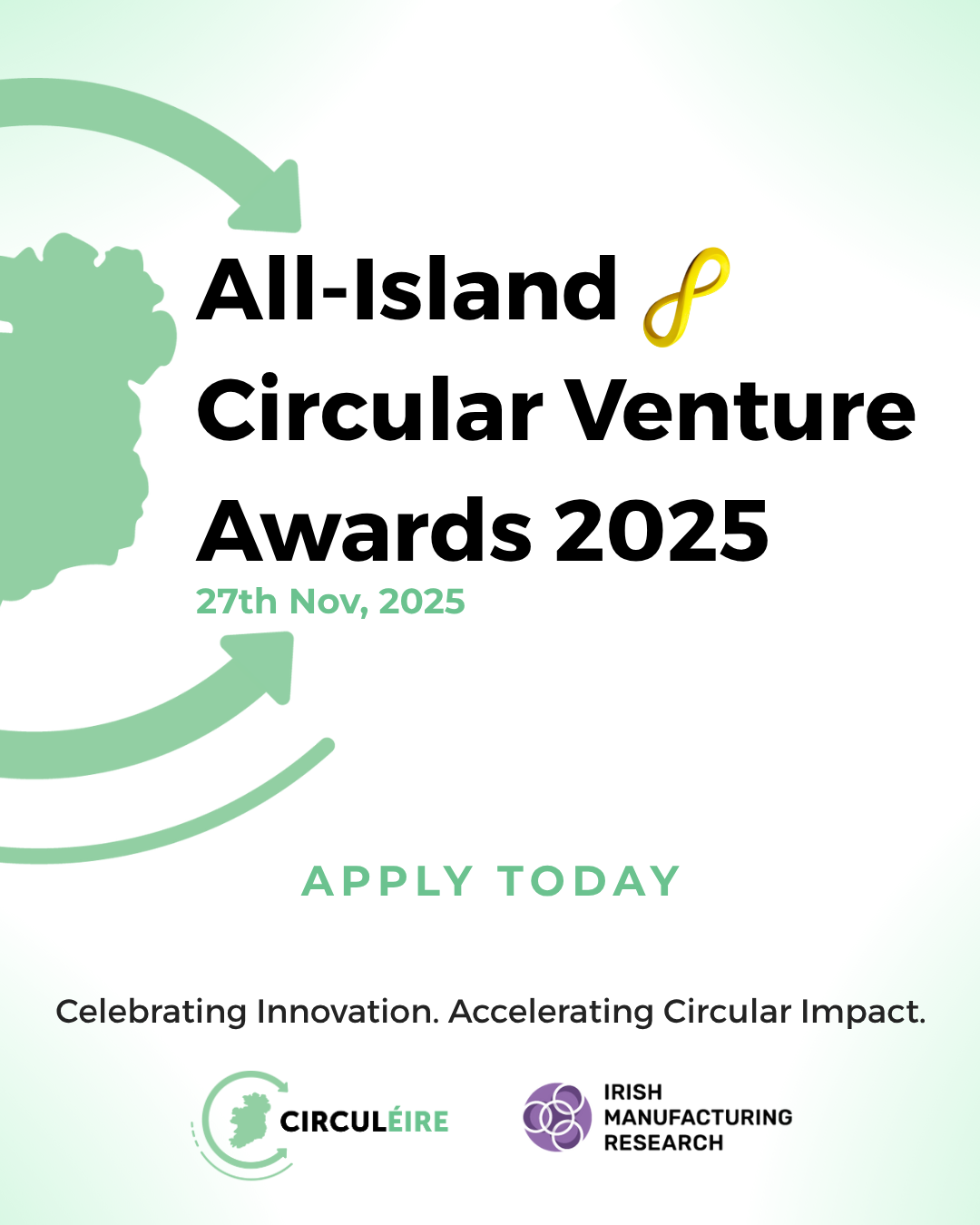 All-Island
Circular Venture
Awards 2025
27th Nov, 2025

APPLY TODAY

Celebrating Innovation. Accelerating Circular Impact.

CIRCULÉIRE

IRISH
MANUFACTURING
RESEARCH